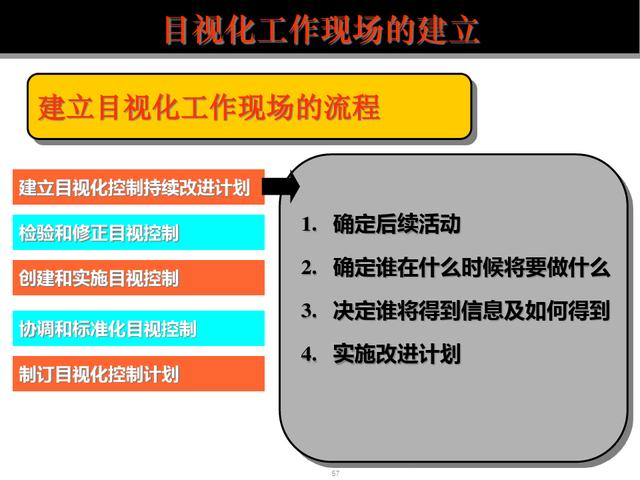 目视化工作现场的建立

建立目视化工作现场的流程

建立目视化控制持续改进计划

检验和修正目视控制

创建和实施目视控制

协调和标准化目视控制

制订目视化控制计划

1. 确定后续活动
2. 确定谁在什么时候将要做什么
3. 决定谁将得到信息及如何得到
4. 实施改进计划

67